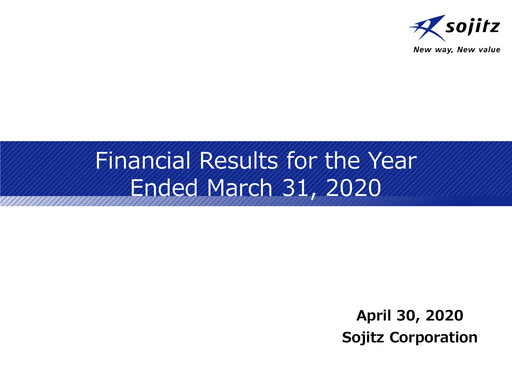 sojitz
New way, New value

Financial Results for the Year Ended March 31, 2020

April 30, 2020
Sojitz Corporation